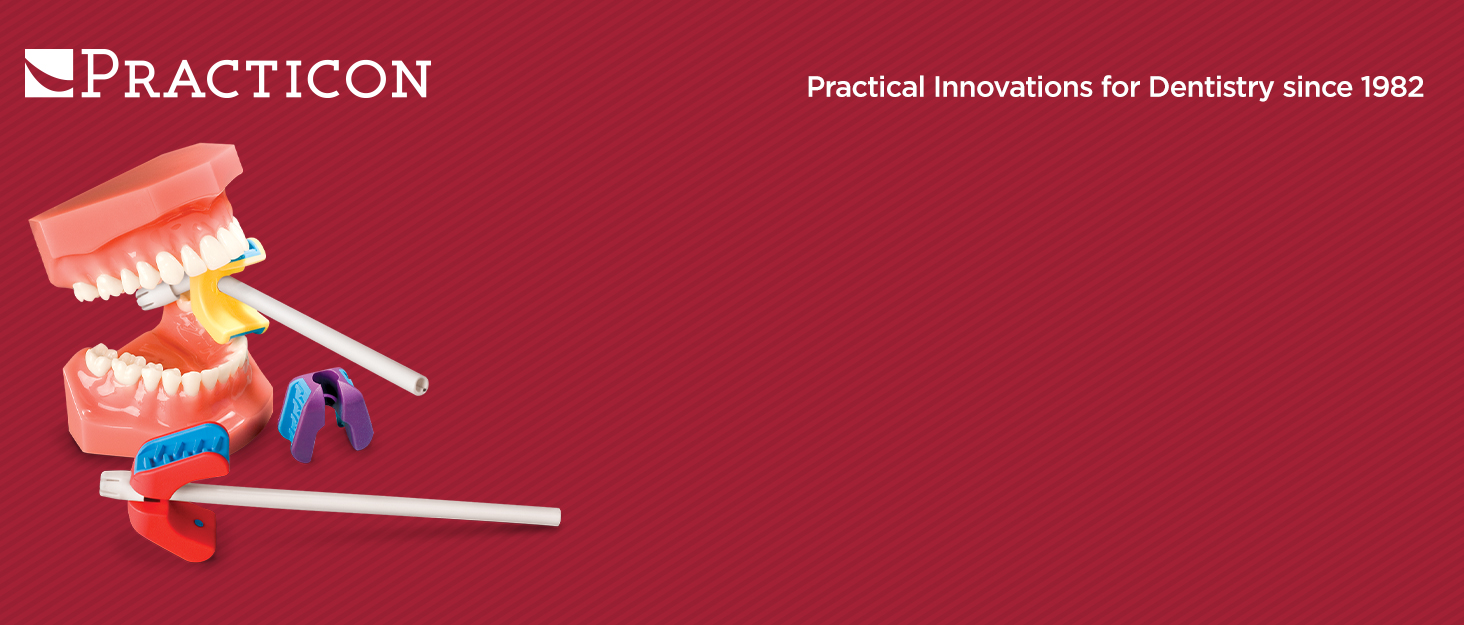 PRACTICON

Practical Innovations for Dentistry since 1982